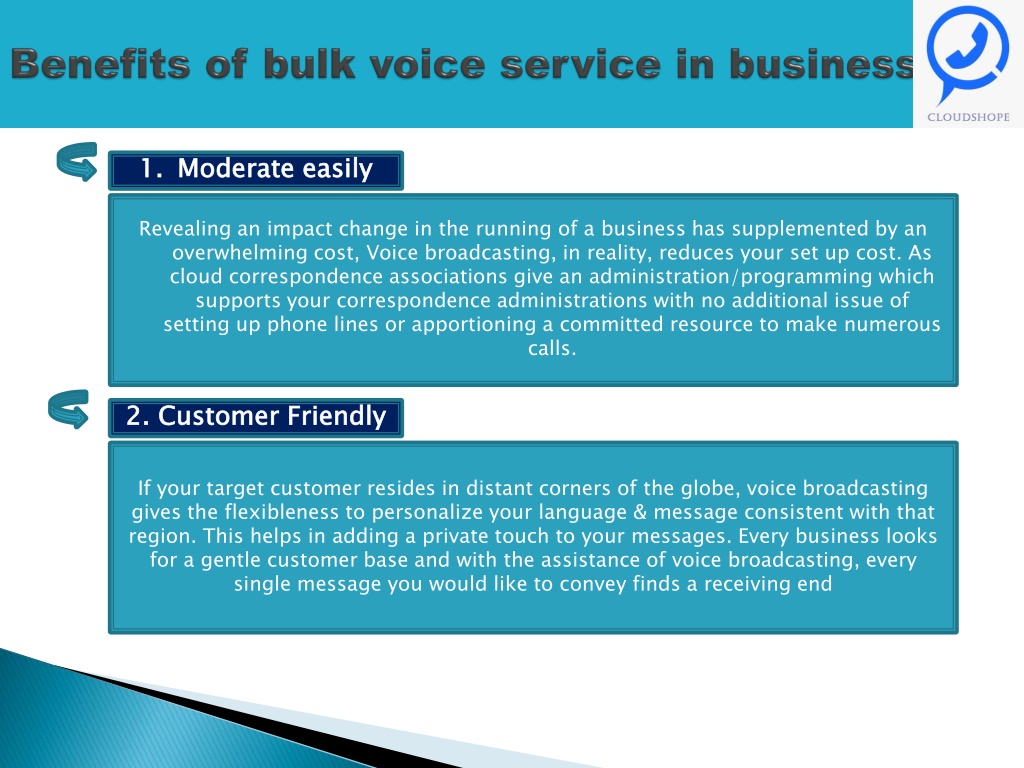 Benefits of bulk voice service in business

CLOUDSHOPE

1. Moderate easily

Revealing an impact change in the running of a business has supplemented by an overwhelming cost, Voice broadcasting, in reality, reduces your set up cost. As cloud correspondence associations give an administration/programming which supports your correspondence administrations with no additional issue of setting up phone lines or apportioning a committed resource to make numerous calls.

2. Customer Friendly

If your target customer resides in distant corners of the globe, voice broadcasting gives the flexibleness to personalize your language & message consistent with that region. This helps in adding a private touch to your messages. Every business looks for a gentle customer base and with the assistance of voice broadcasting, every single message you would like to convey finds a receiving end